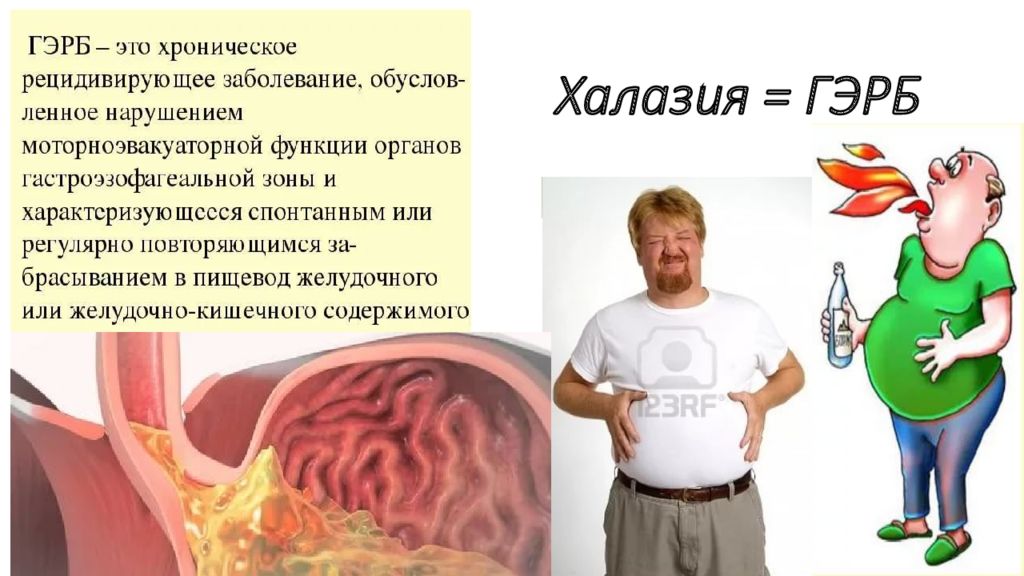 ГЭРБ – это хроническое рецидивирующее заболевание, обусловленное нарушением моторноэвакуаторной функции органов гастроэзофагеальной зоны и характеризующесся спонтанным или регулярно повторяющимся забрасыванием в пищевод желудочного или желудочно-кишечного содержимого

Халазия = ГЭРБ

123RF